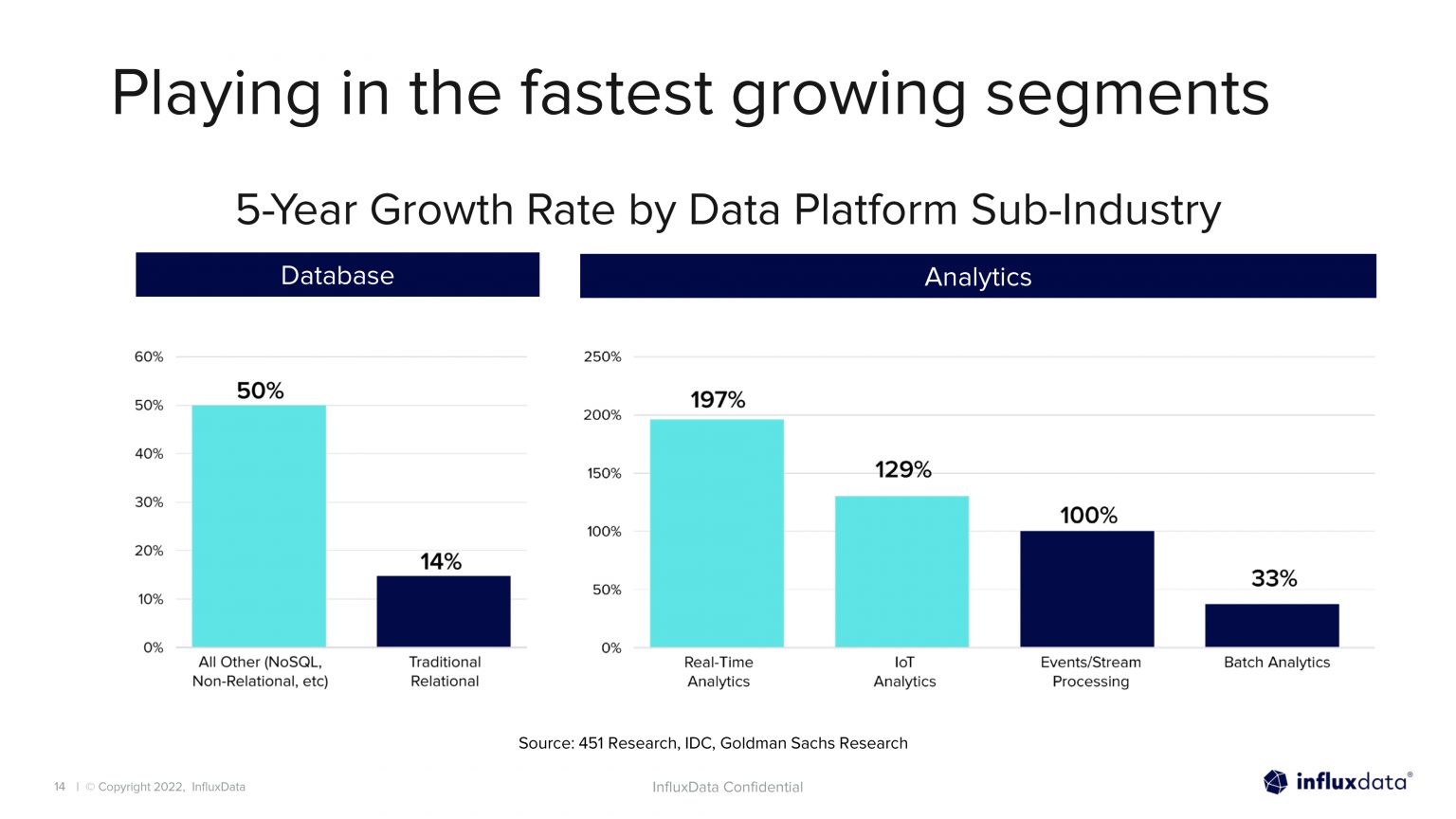 Playing in the fastest growing segments

5-Year Growth Rate by Data Platform Sub-Industry

Database

60%
50%
40%
30%
20%
10%
0%

50%
14%

All Other (NoSQL, Non-Relational, etc)
Traditional Relational

Analytics

250%
200%
150%
100%
50%
0%

197%
129%
100%
33%

Real-Time Analytics
IoT Analytics
Events/Stream Processing
Batch Analytics

Source: 451 Research, IDC, Goldman Sachs Research

14 | © Copyright 2022, InfluxData

InfluxData Confidential

influxdata®